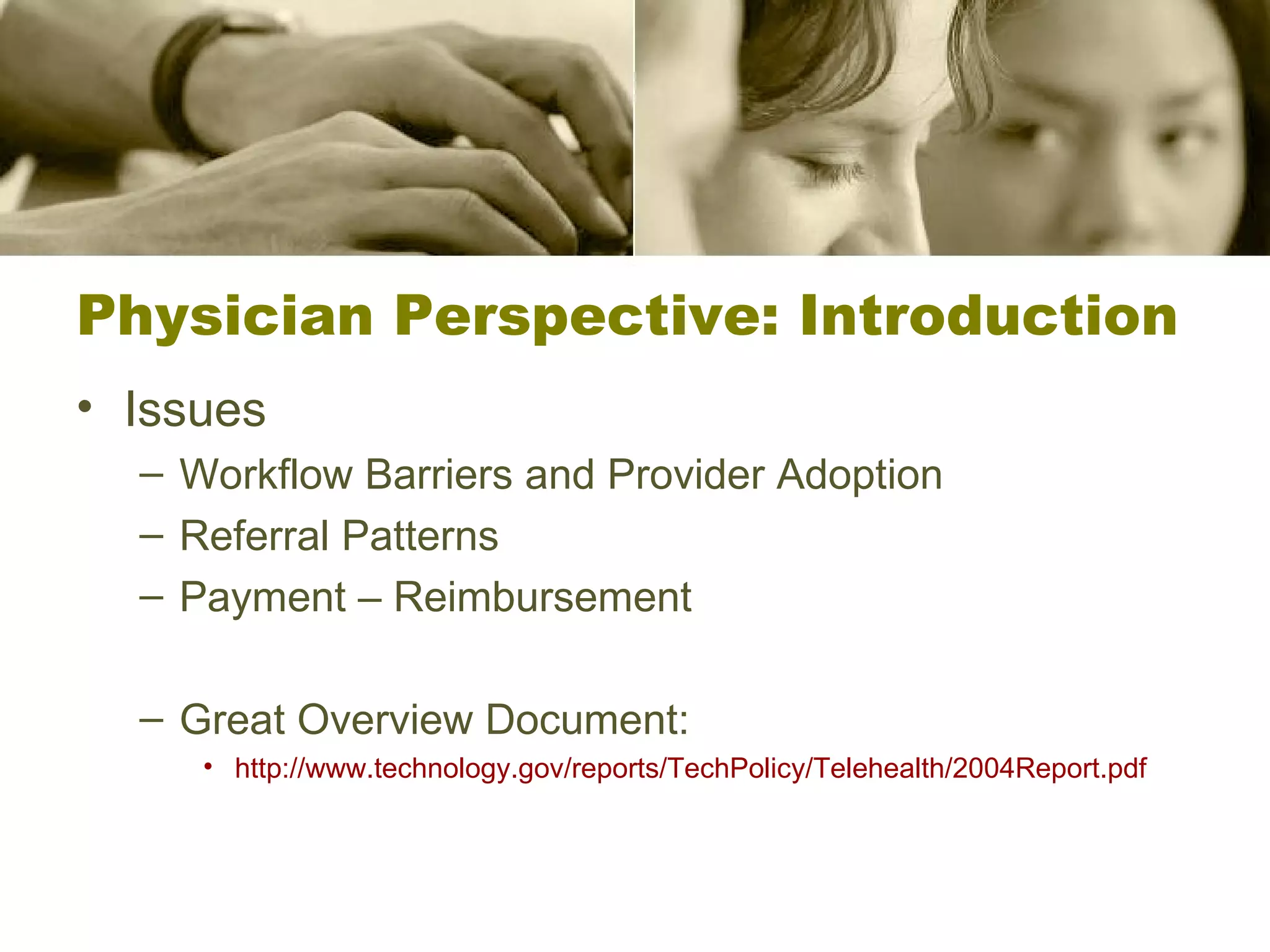 Physician Perspective: Introduction

• Issues
– Workflow Barriers and Provider Adoption
– Referral Patterns
– Payment – Reimbursement

– Great Overview Document:
• http://www.technology.gov/reports/TechPolicy/Telehealth/2004Report.pdf